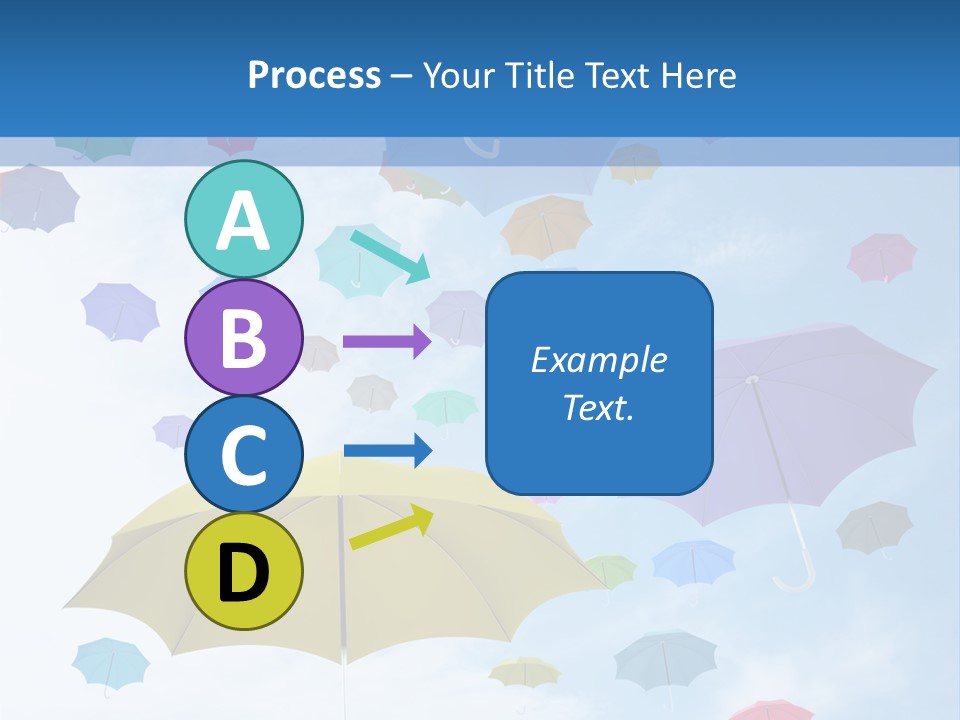 Process – Your Title Text Here

A

B

C

D

Example Text.